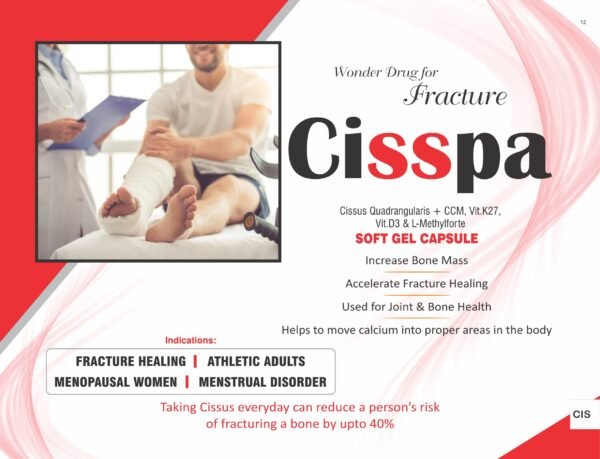 12

Wonder Drug for
Fracture

Cisspa

Cissus Quadrangularis + CCM, Vit.K27, Vit.D3 & L-Methylforte

SOFT GEL CAPSULE

Increase Bone Mass

Accelerate Fracture Healing

Used for Joint & Bone Health

Helps to move calcium into proper areas in the body

Indications:

FRACTURE HEALING | ATHLETIC ADULTS
MENOPAUSAL WOMEN | MENSTRUAL DISORDER

Taking Cissus everyday can reduce a person's risk of fracturing a bone by upto 40%

CIS